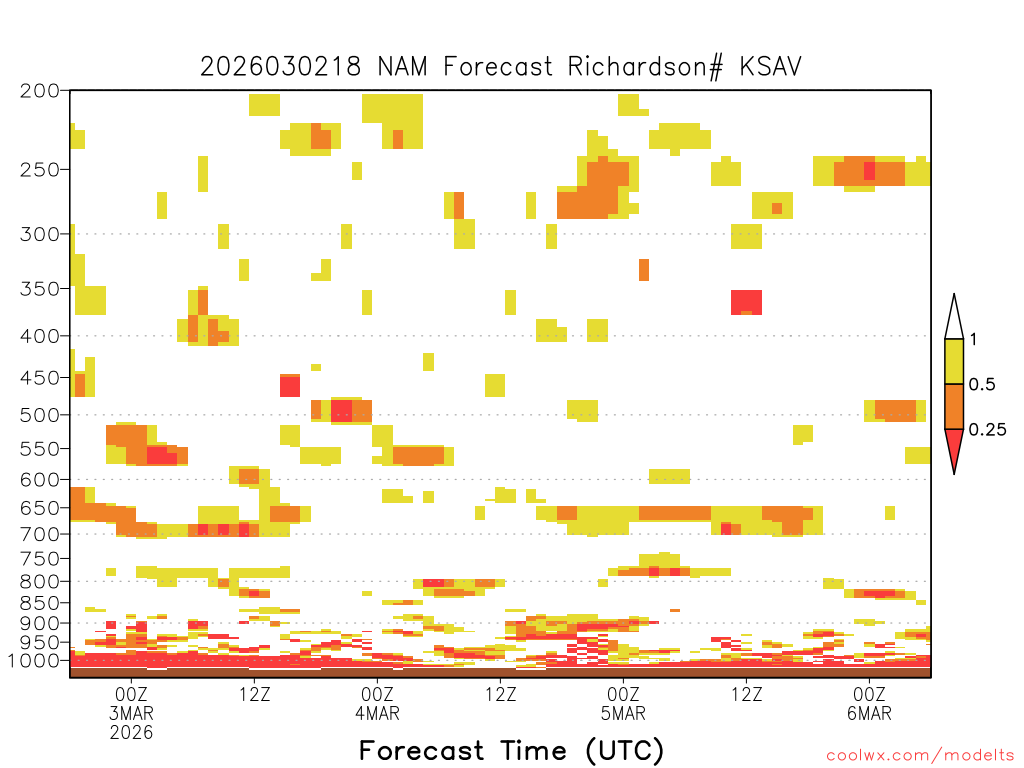 2026030218 NAM Forecast Richardson# KSAV

200
250
300
350
400
450
500
550
600
650
700
750
800
850
900
950
1000

1
0.5
0.25

00Z
3MAR
2026
12Z
00Z
4MAR
12Z
00Z
5MAR
12Z
00Z
6MAR

Forecast Time (UTC)

coolwx.com/modelts